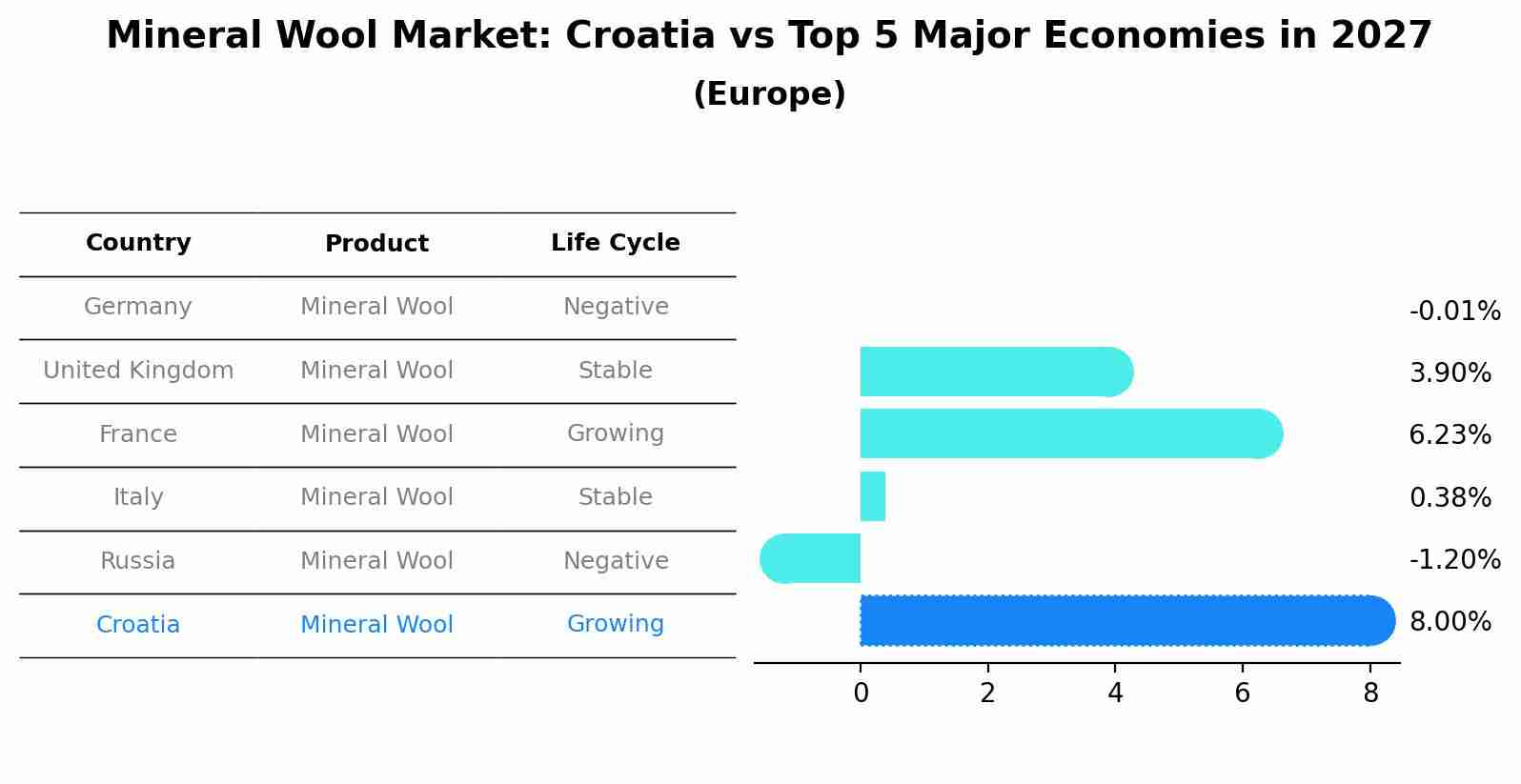 Mineral Wool Market: Croatia vs Top 5 Major Economies in 2027
(Europe)

| Country | Product | Life Cycle |
|---|---|---|
| Germany | Mineral Wool | Negative |
| United Kingdom | Mineral Wool | Stable |
| France | Mineral Wool | Growing |
| Italy | Mineral Wool | Stable |
| Russia | Mineral Wool | Negative |
| Croatia | Mineral Wool | Growing |

-0.01%
3.90%
6.23%
0.38%
-1.20%
8.00%

0 2 4 6 8